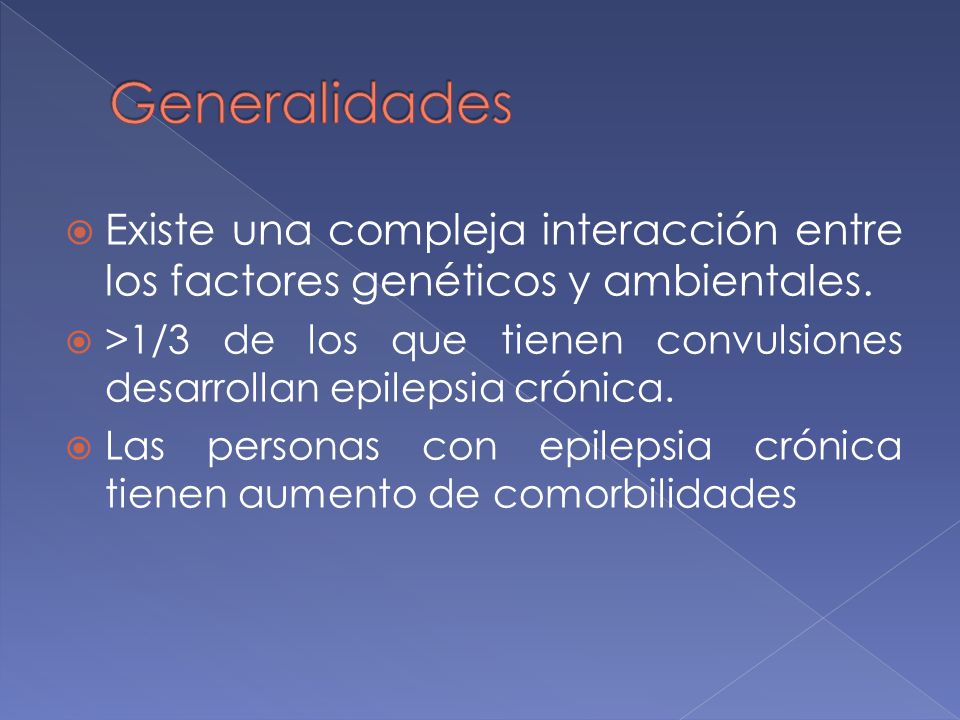 Generalidades

Existe una compleja interacción entre los factores genéticos y ambientales.

>1/3 de los que tienen convulsiones desarrollan epilepsia crónica.

Las personas con epilepsia crónica tienen aumento de comorbilidades